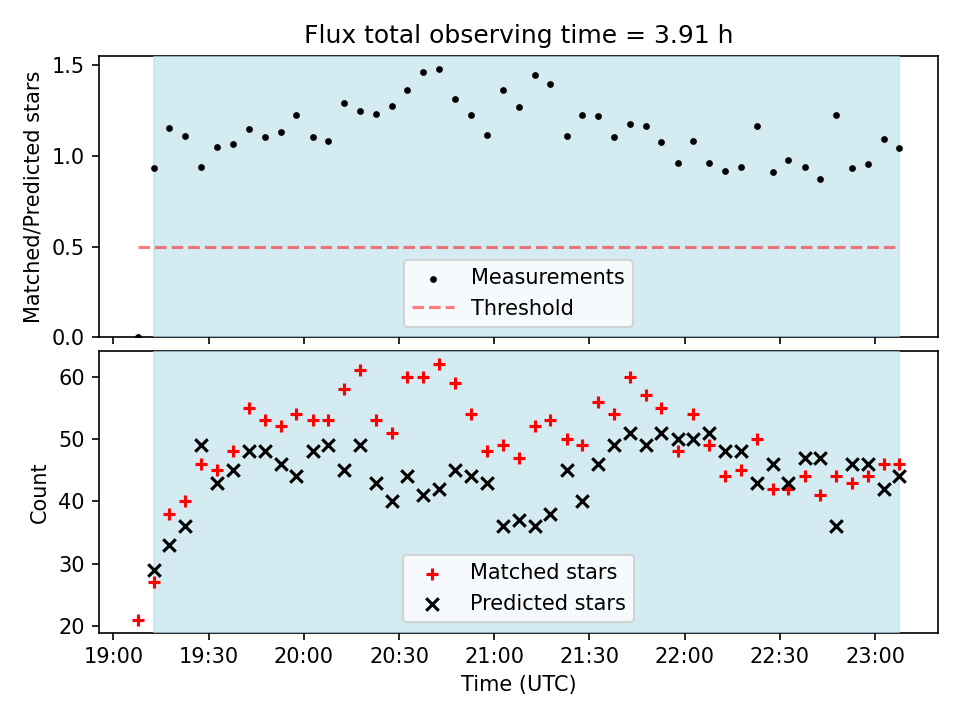 Flux total observing time = 3.91 h

Matched/Predicted stars

1.5
1.0
0.5
0.0

Measurements
Threshold

Count

60
50
40
30
20

Matched stars
Predicted stars

19:00 19:30 20:00 20:30 21:00 21:30 22:00 22:30 23:00

Time (UTC)